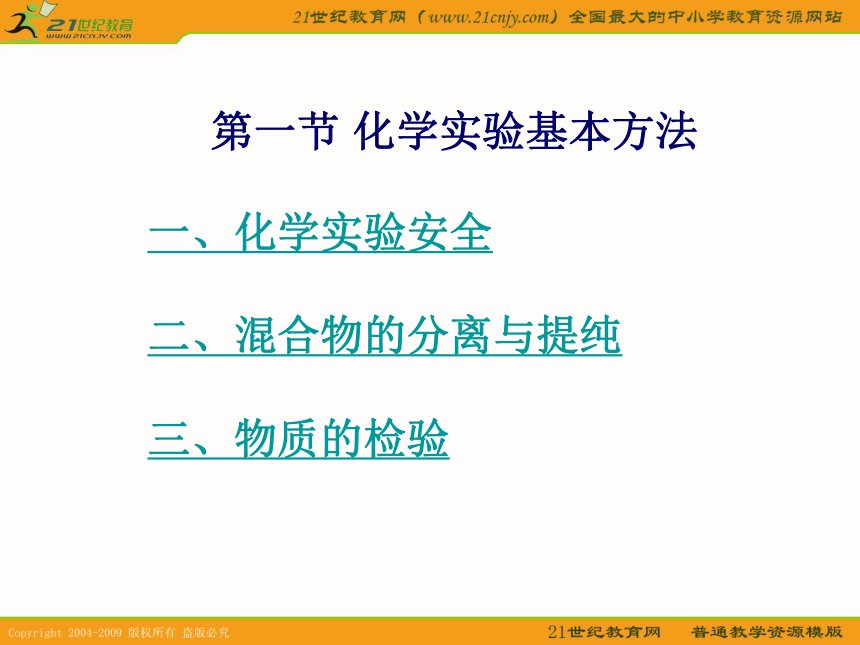 21世纪教育
www.21cnjy.com

21世纪教育网（www.21cnjy.com）全国最大的中小学教育资源网站

第一节 化学实验基本方法

一、化学实验安全

二、混合物的分离与提纯

三、物质的检验

Copyright 2004-2009 版权所有 盗版必究

21世纪教育网 普通教学资源模版